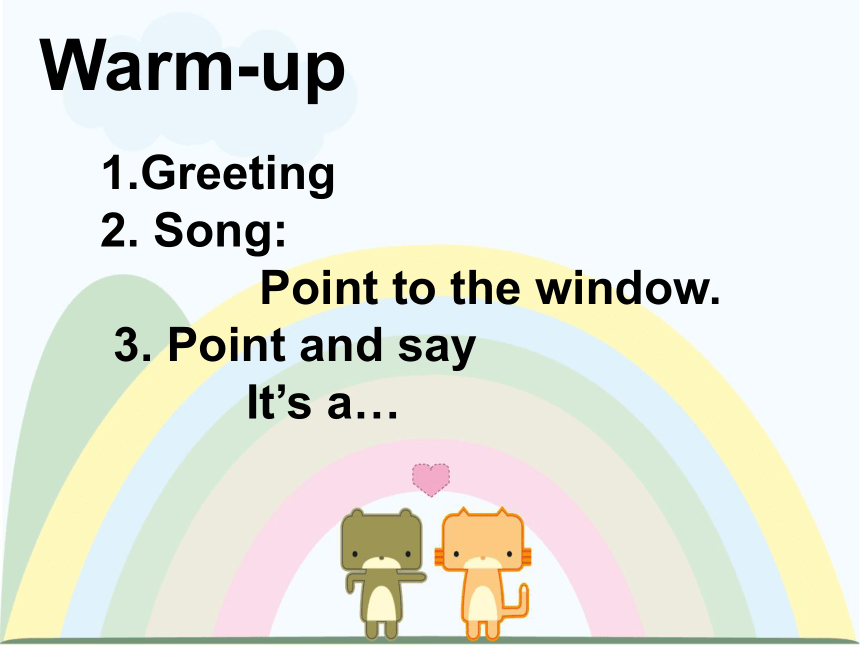 Warm-up

1.Greeting
2. Song:
Point to the window.
3. Point and say
It’s a…